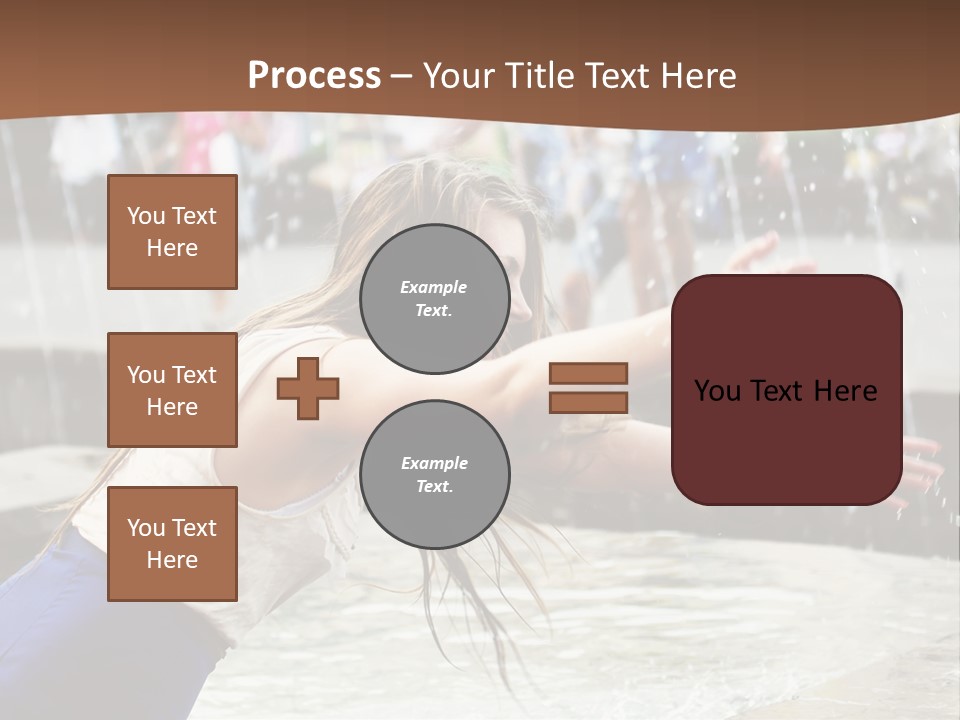 Process – Your Title Text Here

You Text Here

You Text Here

You Text Here

Example Text.

Example Text.

You Text Here